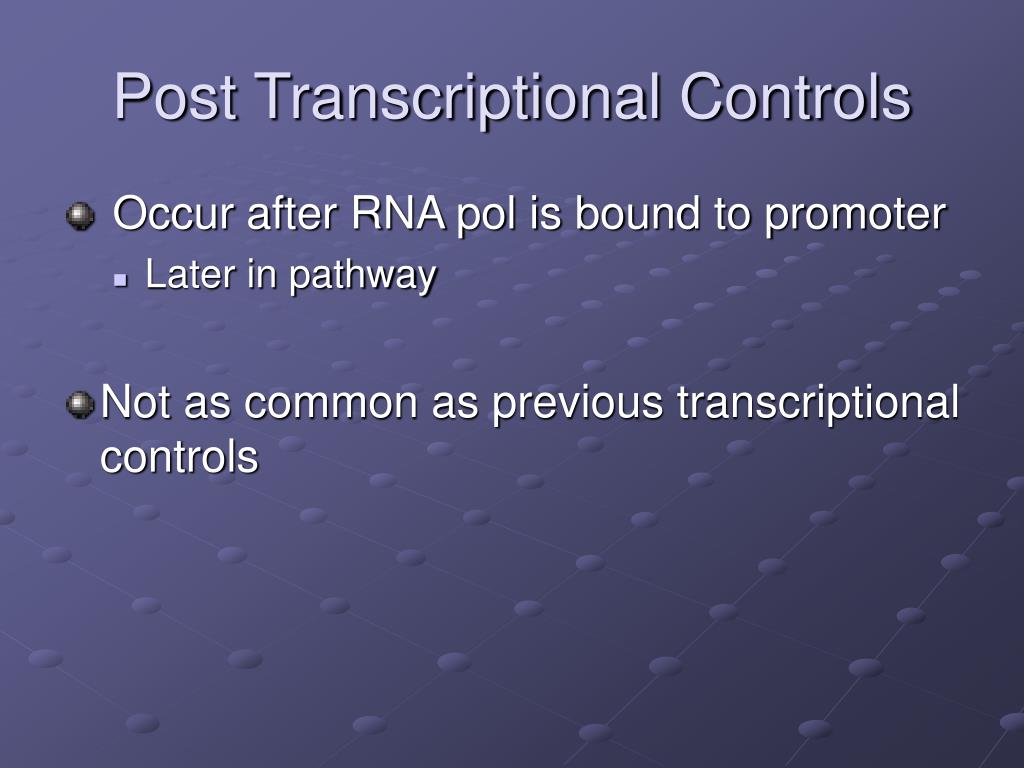 Post Transcriptional Controls

Occur after RNA pol is bound to promoter
Later in pathway

Not as common as previous transcriptional controls